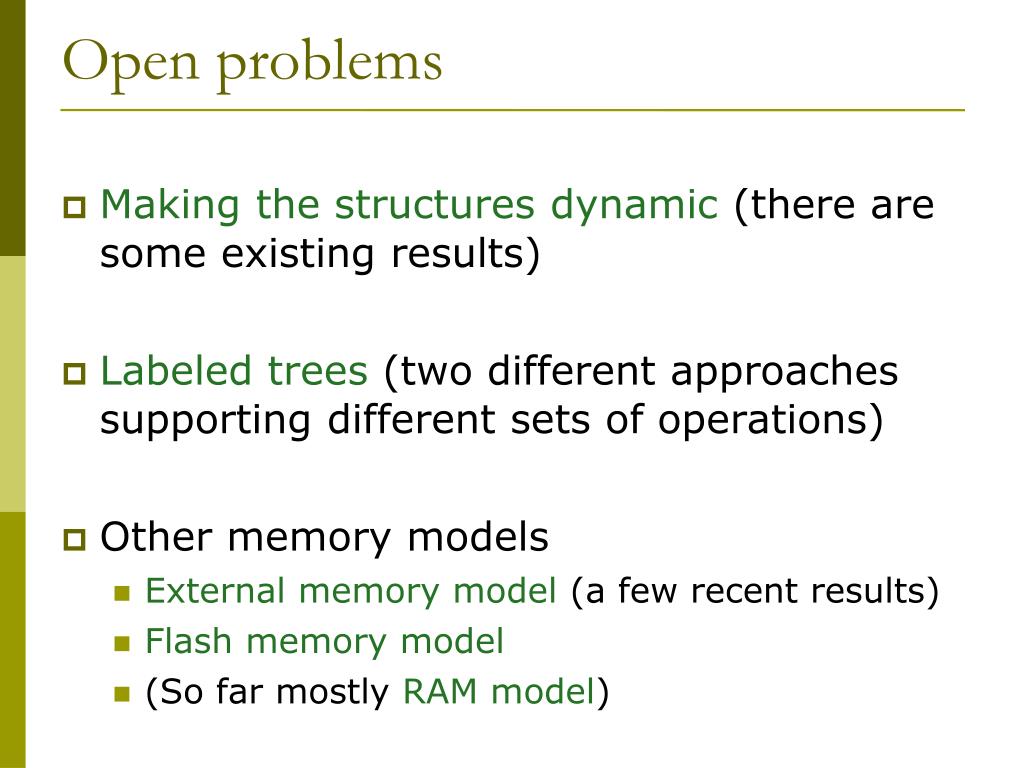 Open problems

Making the structures dynamic (there are some existing results)

Labeled trees (two different approaches supporting different sets of operations)

Other memory models
External memory model (a few recent results)
Flash memory model
(So far mostly RAM model)